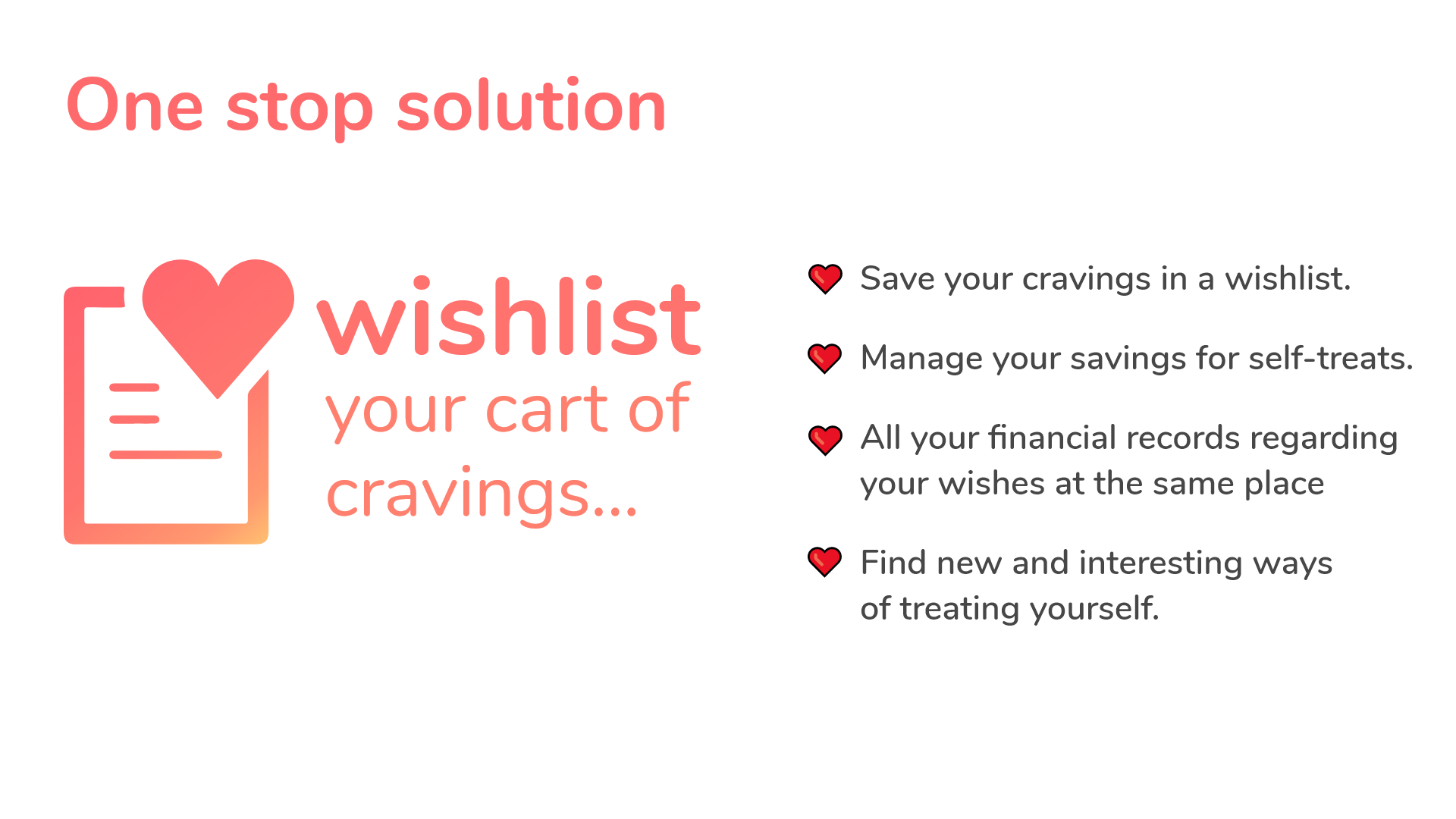 One stop solution

wishlist
your cart of cravings...

Save your cravings in a wishlist.

Manage your savings for self-treats.

All your financial records regarding your wishes at the same place

Find new and interesting ways of treating yourself.